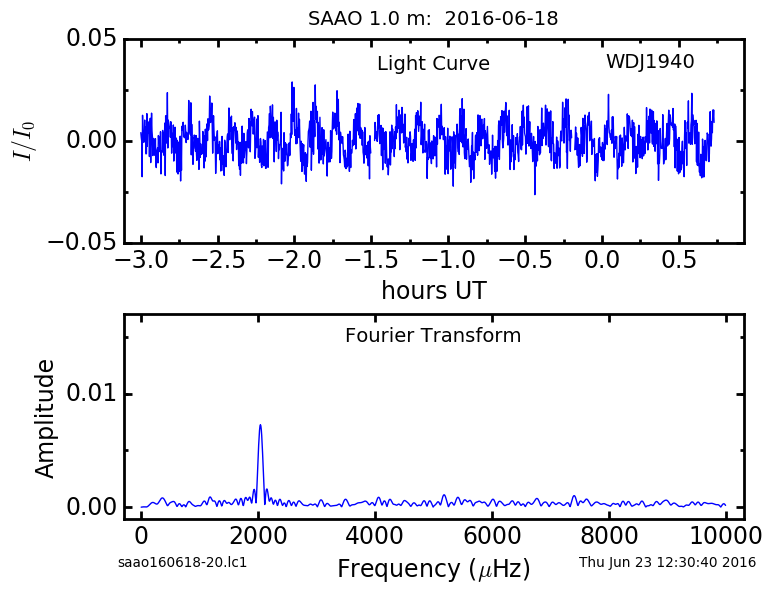 SAAO 1.0 m: 2016-06-18

Light Curve

WDJ1940

$I/I_0$

0.05
0.00
−0.05

−3.0 −2.5 −2.0 −1.5 −1.0 −0.5 0.0 0.5

hours UT

Fourier Transform

Amplitude

0.01
0.00

0 2000 4000 6000 8000 10000

saao160618-20.lc1

Frequency ($\mu$Hz)

Thu Jun 23 12:30:40 2016